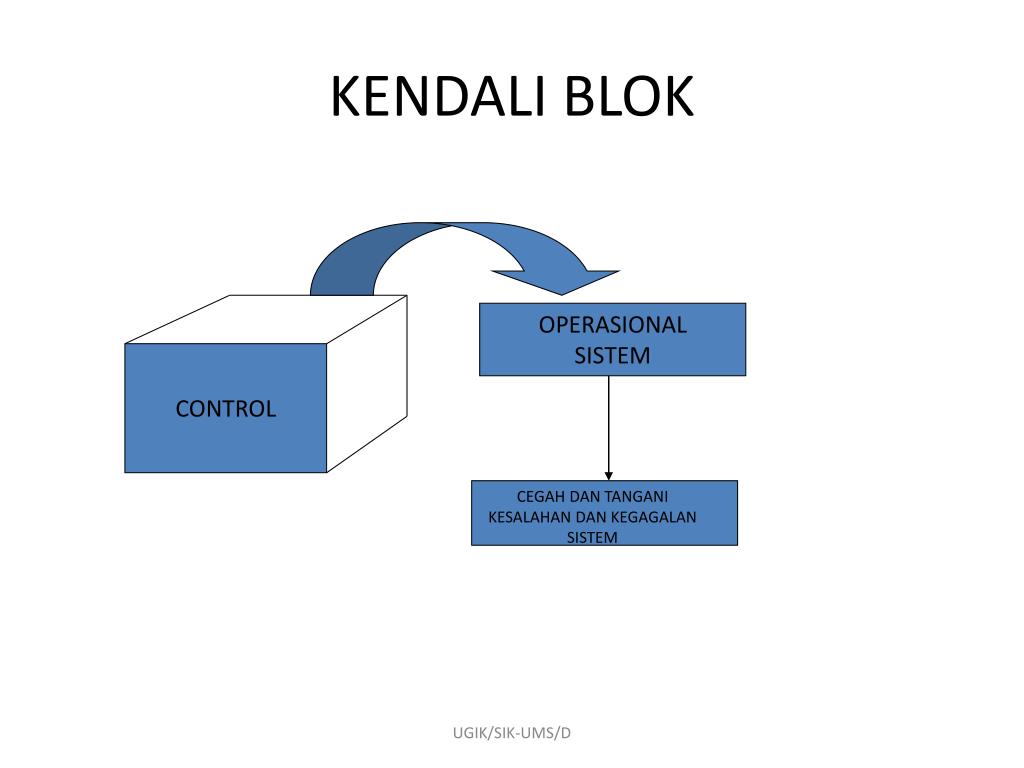 KENDALI BLOK

CONTROL

OPERASIONAL SISTEM

CEGAH DAN TANGANI KESALAHAN DAN KEGAGALAN SISTEM

UGIK/SIK-UMS/D